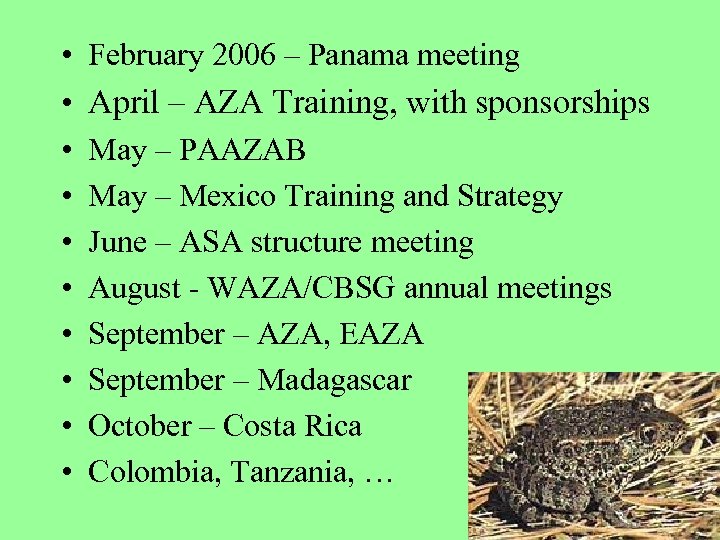 • February 2006 – Panama meeting
• April – AZA Training, with sponsorships
• May – PAAZAB
• May – Mexico Training and Strategy
• June – ASA structure meeting
• August - WAZA/CBSG annual meetings
• September – AZA, EAZA
• September – Madagascar
• October – Costa Rica
• Colombia, Tanzania, …